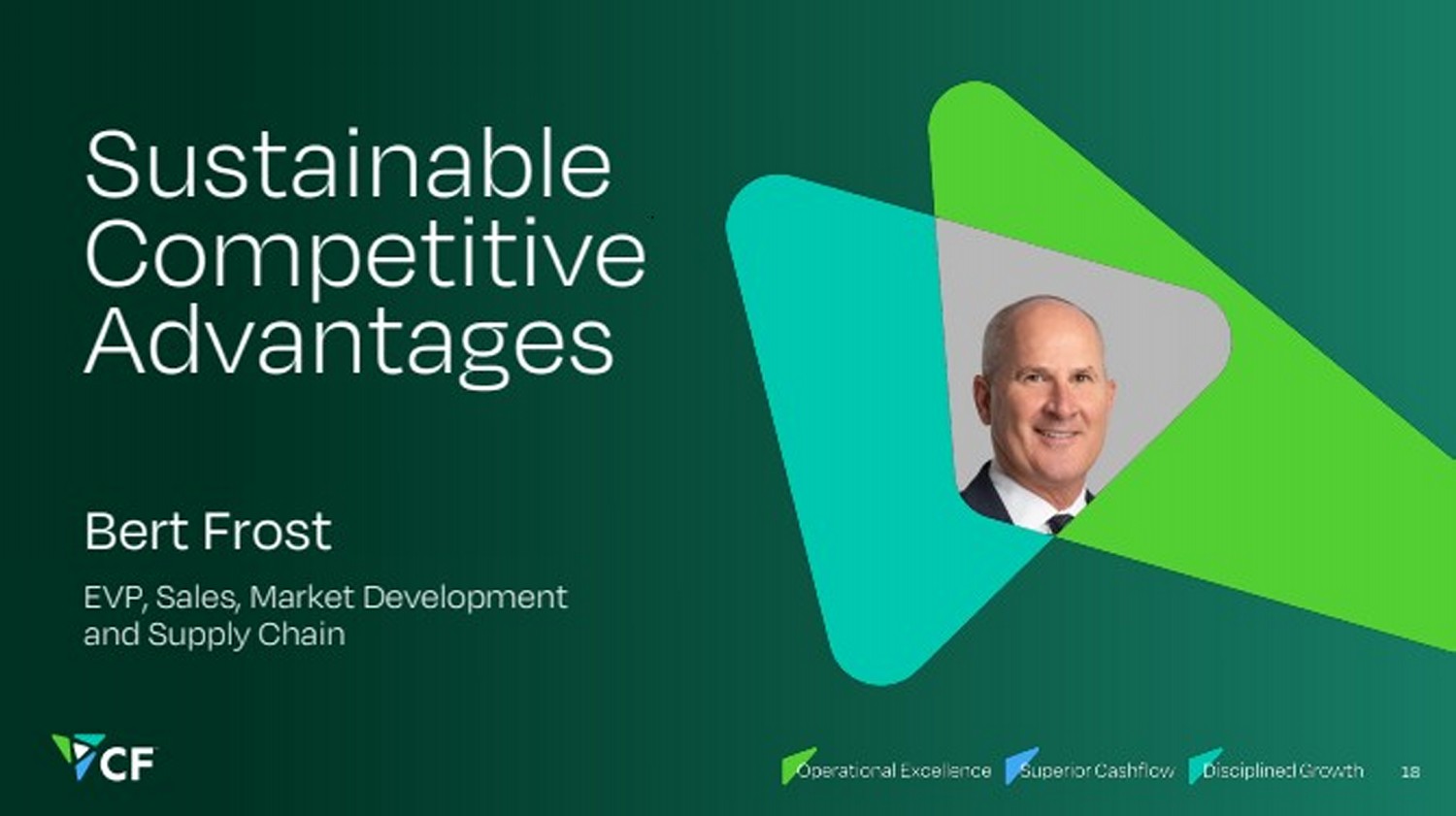 Sustainable Competitive Advantages

Bert Frost

EVP, Sales, Market Development and Supply Chain

CF

Operational Excellence Superior Cashflow Disciplined Growth 18